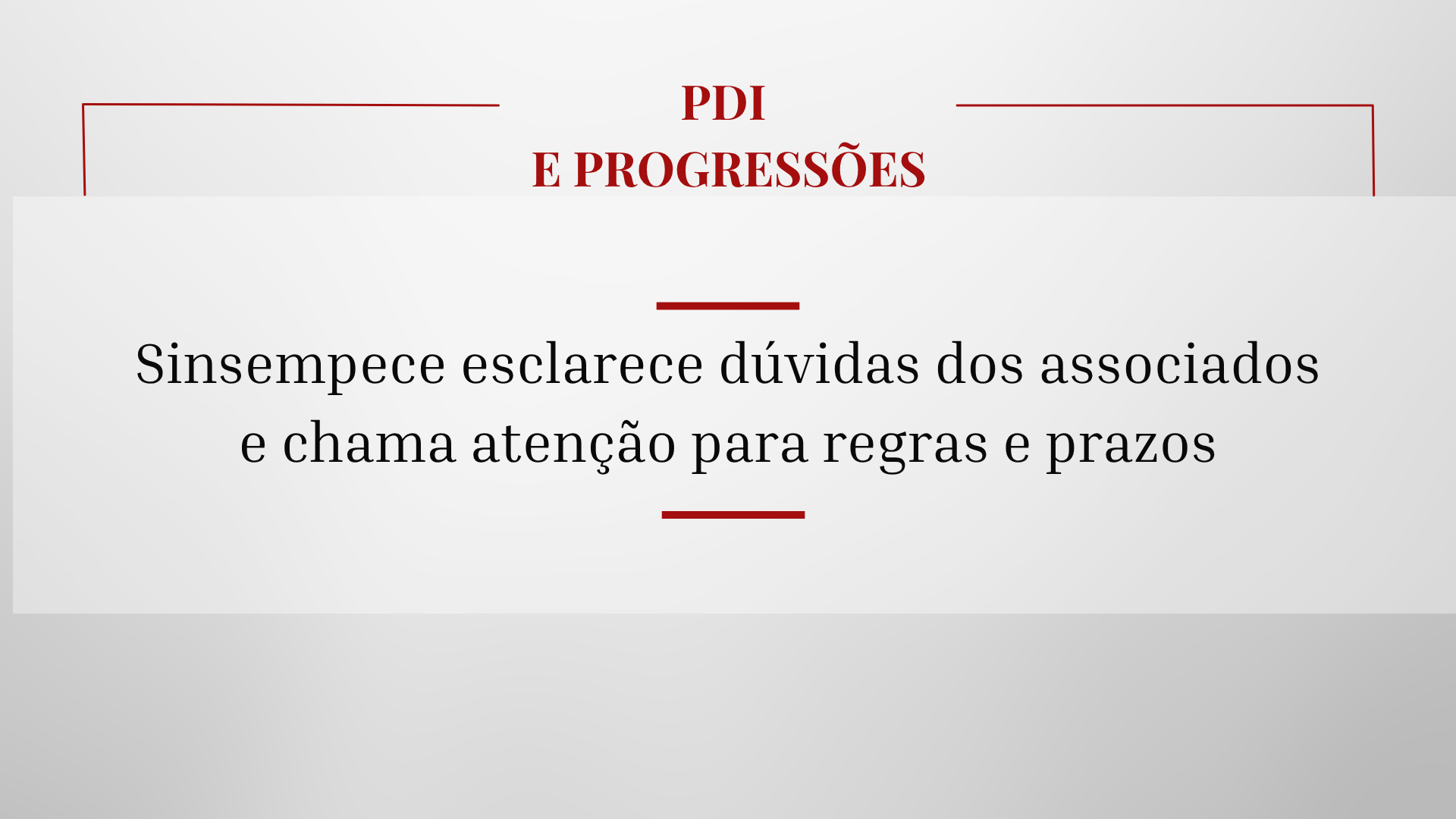 PDI
E PROGRESSÕES

Sinsempece esclarece dúvidas dos associados e chama atenção para regras e prazos